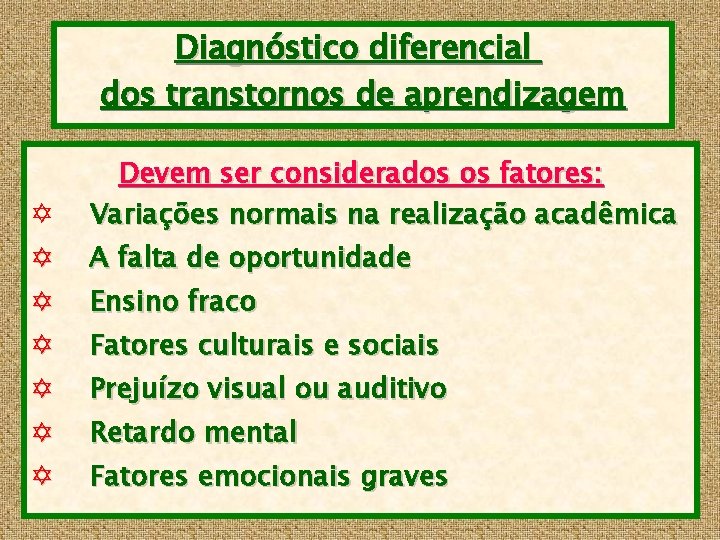 Diagnóstico diferencial
dos transtornos de aprendizagem

Devem ser considerados os fatores:
✡ Variações normais na realização acadêmica
✡ A falta de oportunidade
✡ Ensino fraco
✡ Fatores culturais e sociais
✡ Prejuízo visual ou auditivo
✡ Retardo mental
✡ Fatores emocionais graves